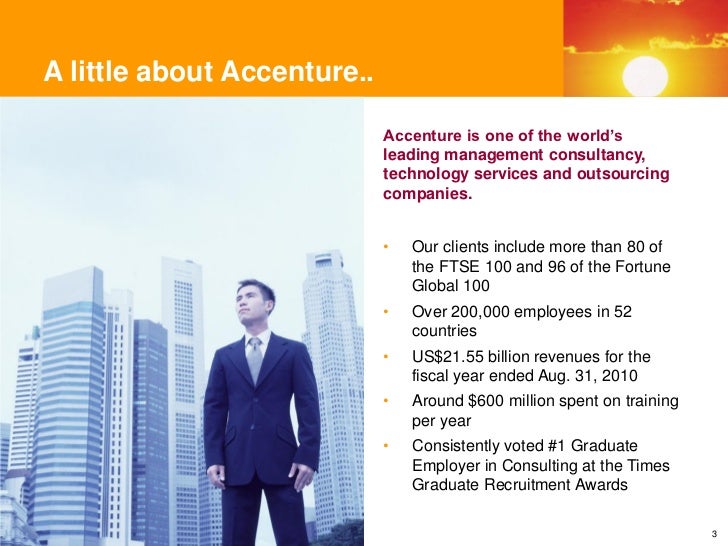 A little about Accenture..

Accenture is one of the world's leading management consultancy, technology services and outsourcing companies.

• Our clients include more than 80 of the FTSE 100 and 96 of the Fortune Global 100
• Over 200,000 employees in 52 countries
• US$21.55 billion revenues for the fiscal year ended Aug. 31, 2010
• Around $600 million spent on training per year
• Consistently voted #1 Graduate Employer in Consulting at the Times Graduate Recruitment Awards

3